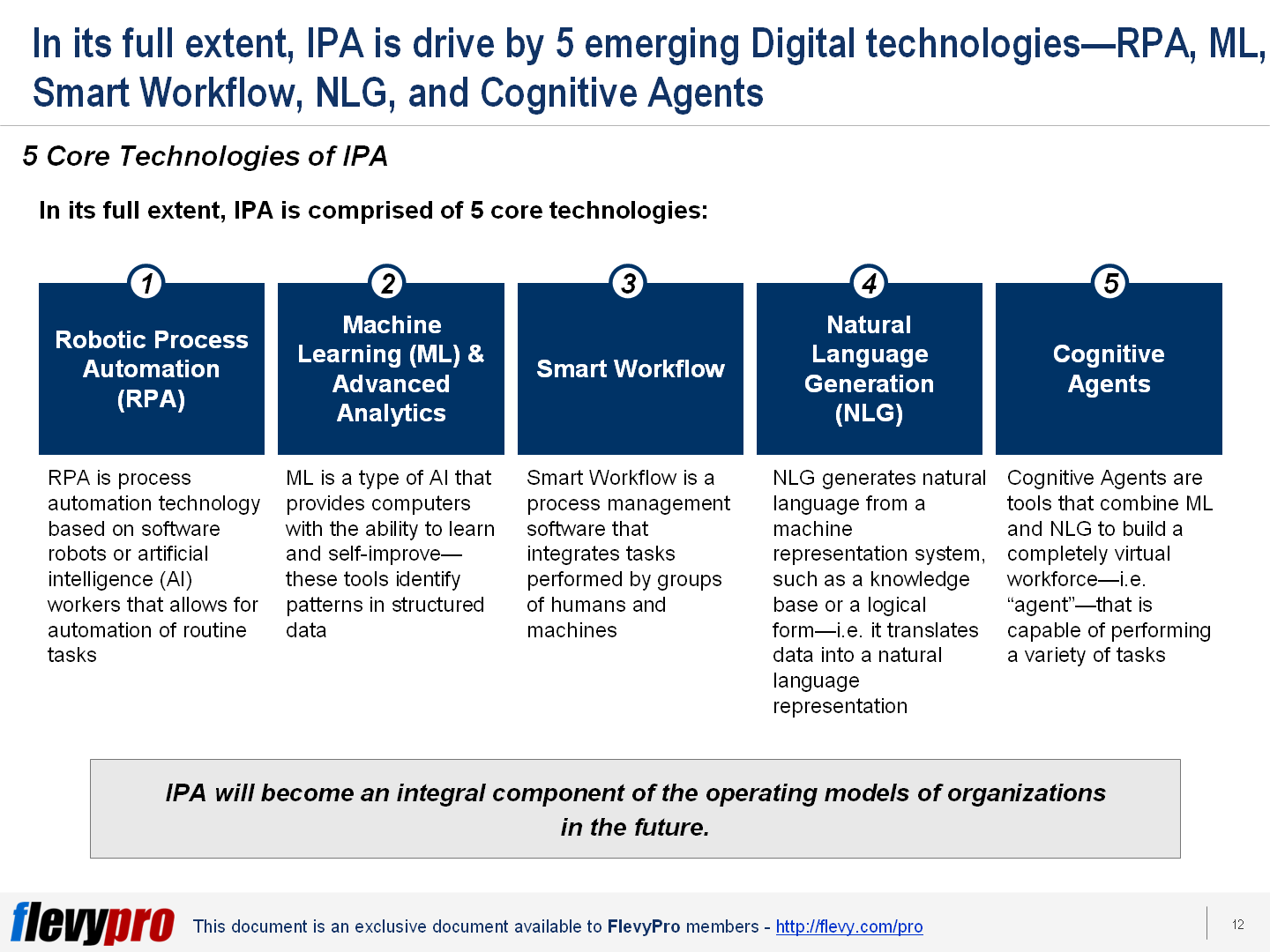 In its full extent, IPA is drive by 5 emerging Digital technologies—RPA, ML, Smart Workflow, NLG, and Cognitive Agents

5 Core Technologies of IPA

In its full extent, IPA is comprised of 5 core technologies:

1
Robotic Process Automation (RPA)

RPA is process automation technology based on software robots or artificial intelligence (AI) workers that allows for automation of routine tasks

2
Machine Learning (ML) & Advanced Analytics

ML is a type of AI that provides computers with the ability to learn and self-improve—these tools identify patterns in structured data

3
Smart Workflow

Smart Workflow is a process management software that integrates tasks performed by groups of humans and machines

4
Natural Language Generation (NLG)

NLG generates natural language from a machine representation system, such as a knowledge base or a logical form—i.e. it translates data into a natural language representation

5
Cognitive Agents

Cognitive Agents are tools that combine ML and NLG to build a completely virtual workforce—i.e. "agent"—that is capable of performing a variety of tasks

IPA will become an integral component of the operating models of organizations in the future.

flevypro This document is an exclusive document available to FlevyPro members - http://flevy.com/pro

12